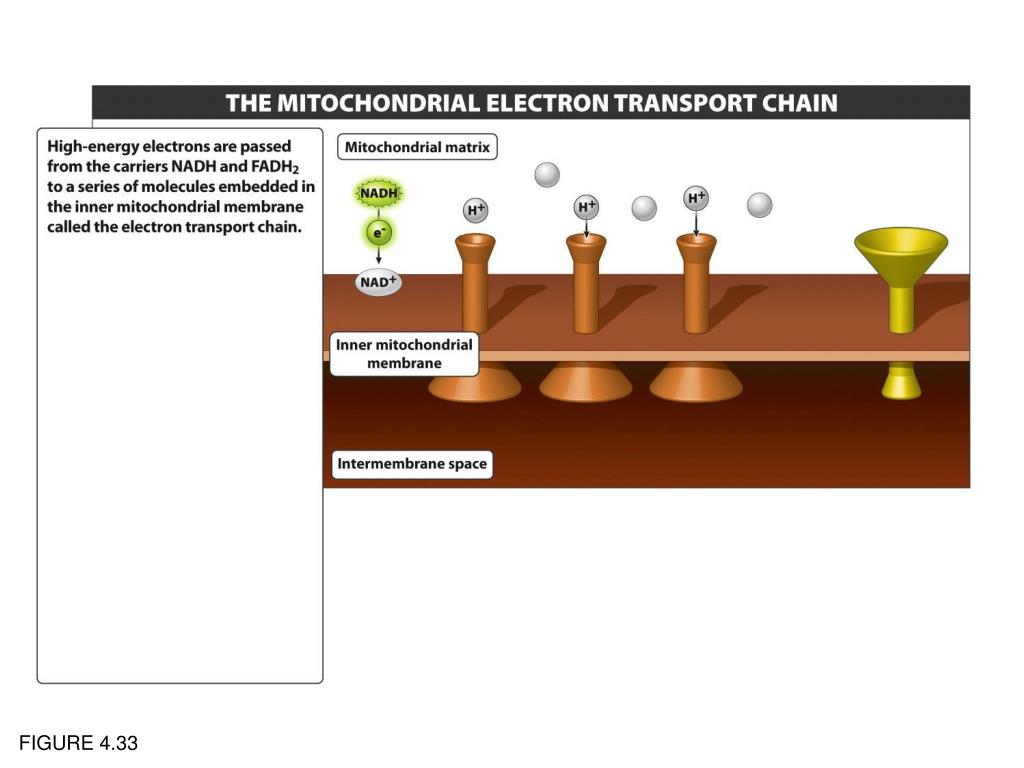 THE MITOCHONDRIAL ELECTRON TRANSPORT CHAIN

High-energy electrons are passed from the carriers NADH and $FADH_2$ to a series of molecules embedded in the inner mitochondrial membrane called the electron transport chain.

Mitochondrial matrix

NADH

$e^-$

$NAD^+$

$H^+$

$H^+$

$H^+$

Inner mitochondrial membrane

Intermembrane space

FIGURE 4.33